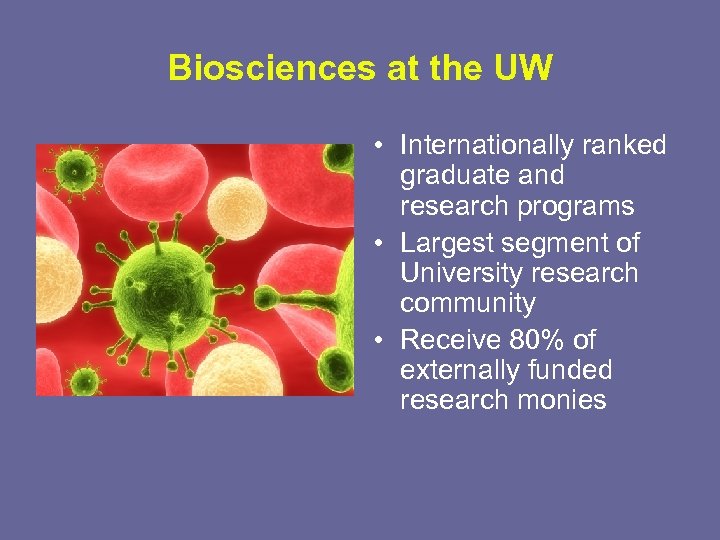 Biosciences at the UW

• Internationally ranked graduate and research programs
• Largest segment of University research community
• Receive 80% of externally funded research monies